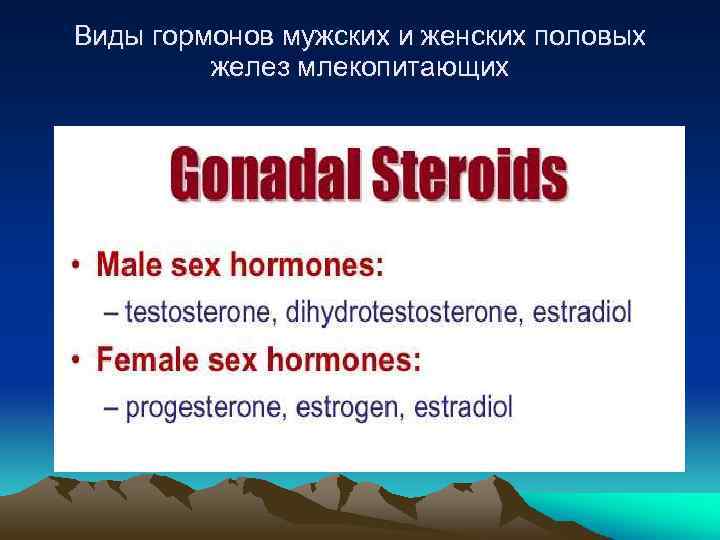 Виды гормонов мужских и женских половых желез млекопитающих

Gonadal Steroids

• Male sex hormones:
– testosterone, dihydrotestosterone, estradiol

• Female sex hormones:
– progesterone, estrogen, estradiol